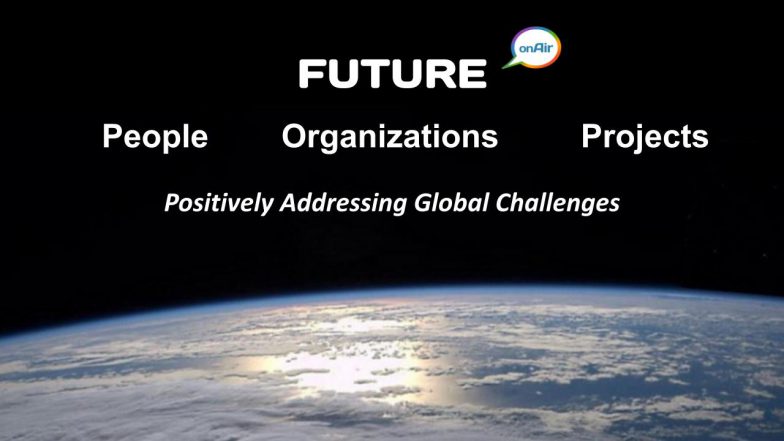 FUTURE onAir

People Organizations Projects

Positively Addressing Global Challenges